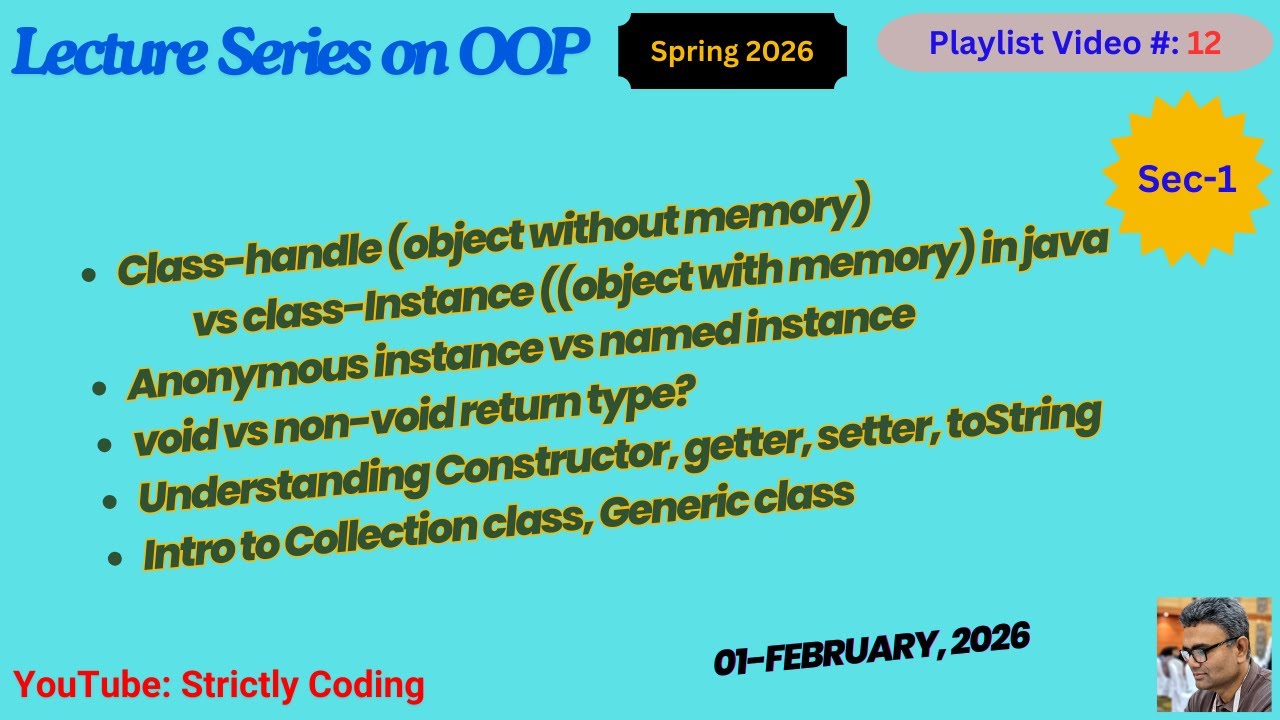 Lecture Series on OOP

Spring 2026

Playlist Video #: 12

Sec-1

- Class-handle (object without memory) vs class-Instance ((object with memory) in java
- Anonymous instance vs named instance
- void vs non-void return type?
- Understanding Constructor, getter, setter, toString
- Intro to Collection class, Generic class

01-FEBRUARY, 2026

YouTube: Strictly Coding